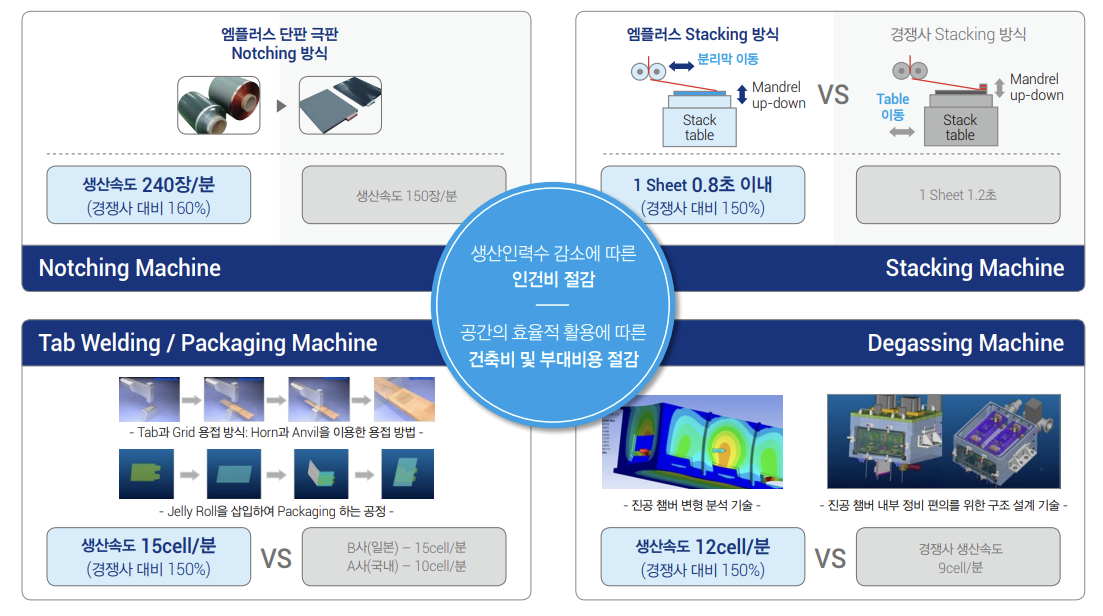 엠플러스 단판 극판
Notching 방식

생산속도 240장/분
(경쟁사 대비 160%)

생산속도 150장/분

Notching Machine

엠플러스 Stacking 방식
분리막 이동
Mandrel
up-down
Stack
table

VS

경쟁사 Stacking 방식
Mandrel
up-down
Table
이동
Stack
table

1 Sheet 0.8초 이내
(경쟁사 대비 150%)

1 Sheet 1.2초

Stacking Machine

생산인력수 감소에 따른
인건비 절감

공간의 효율적 활용에 따른
건축비 및 부대비용 절감

Tab Welding / Packaging Machine

- Tab과 Grid 용접 방식: Horn과 Anvil을 이용한 용접 방법 -

- Jelly Roll을 삽입하여 Packaging 하는 공정 -

생산속도 15cell/분
(경쟁사 대비 150%)

VS

B사(일본) – 15cell/분
A사(국내) – 10cell/분

Degassing Machine

- 진공 챔버 변형 분석 기술 -

- 진공 챔버 내부 정비 편의를 위한 구조 설계 기술 -

생산속도 12cell/분
(경쟁사 대비 150%)

VS

경쟁사 생산속도
9cell/분